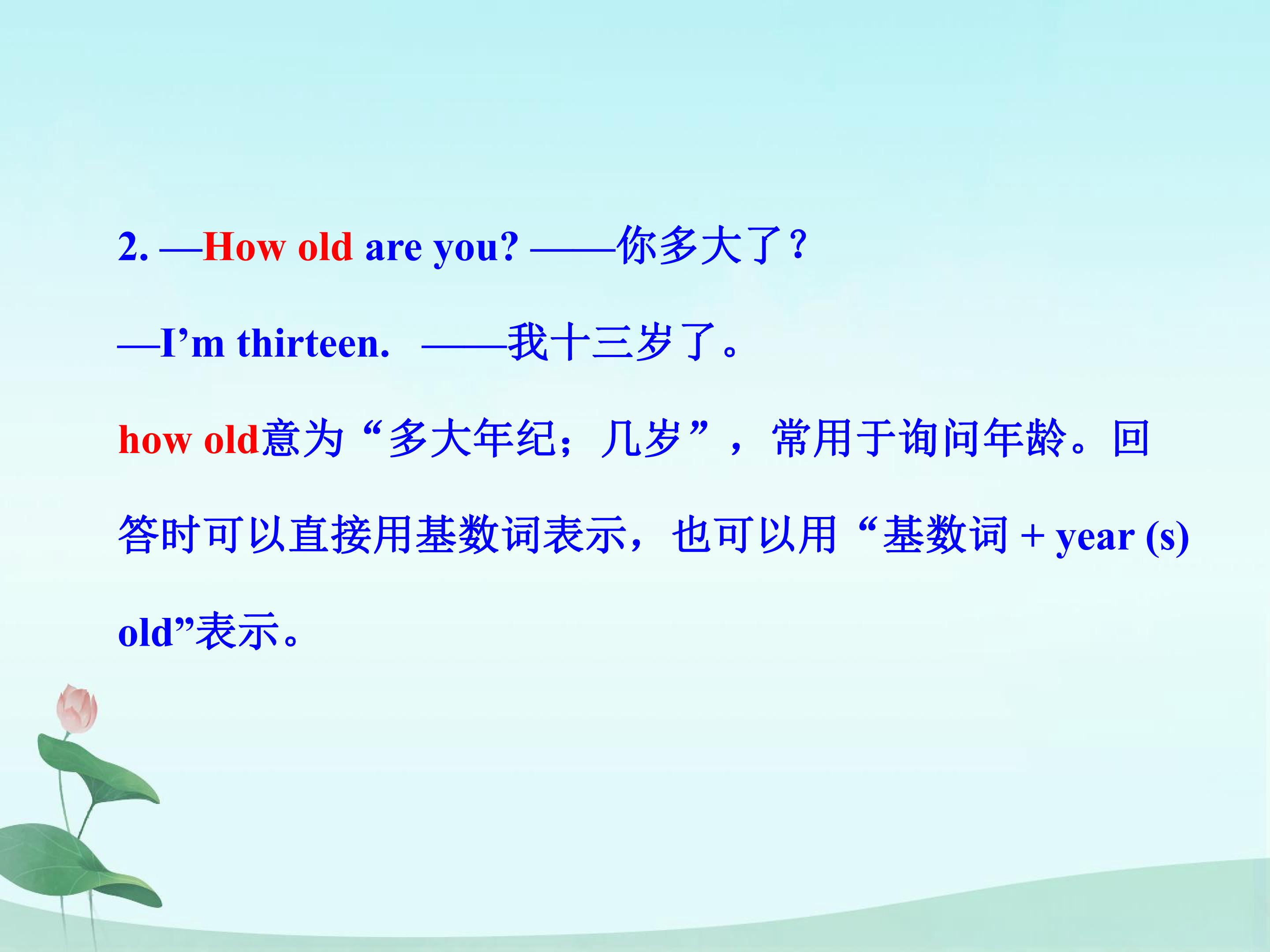 2. —How old are you? ——你多大了？

—I’m thirteen. ——我十三岁了。

how old意为“多大年纪；几岁”，常用于询问年龄。回答时可以直接用基数词表示，也可以用“基数词 + year (s) old”表示。